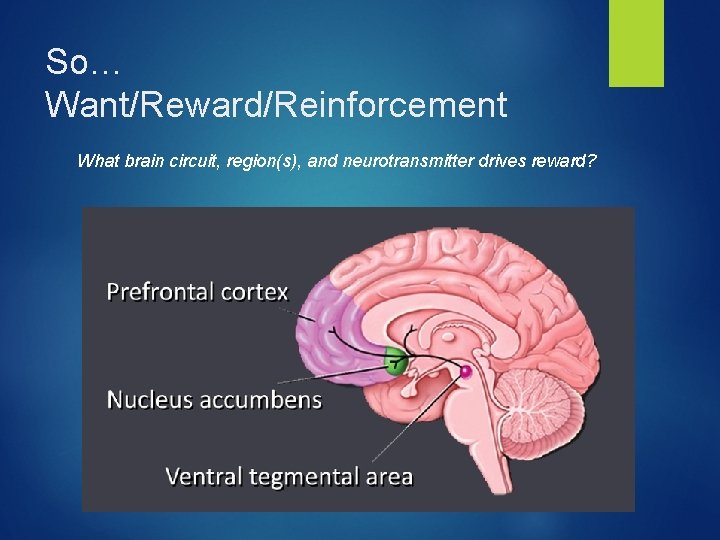 So…
Want/Reward/Reinforcement

What brain circuit, region(s), and neurotransmitter drives reward?

Prefrontal cortex

Nucleus accumbens

Ventral tegmental area